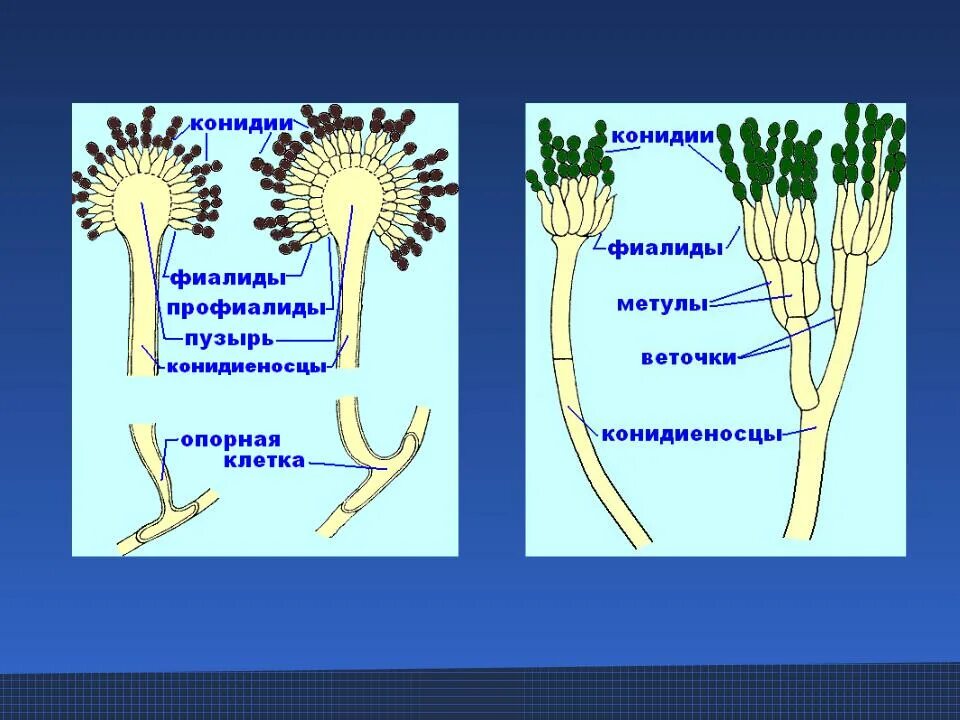 конидии
фиалиды
профиалиды
пузырь
конидиеносцы
опорная клетка

конидии
фиалиды
метулы
веточки
конидиеносцы